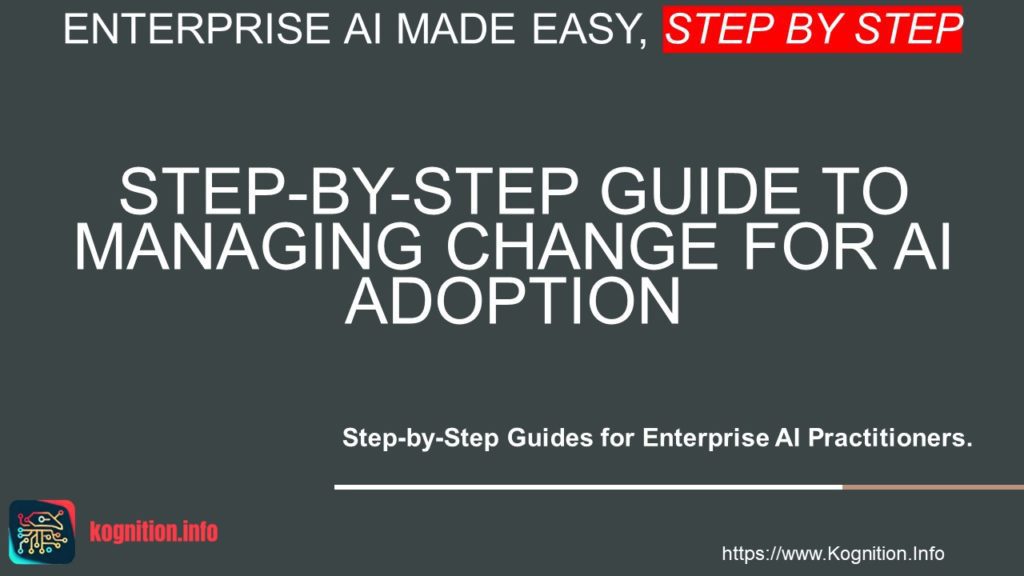 ENTERPRISE AI MADE EASY, STEP BY STEP

STEP-BY-STEP GUIDE TO MANAGING CHANGE FOR AI ADOPTION

Step-by-Step Guides for Enterprise AI Practitioners.

kognition.info

https://www.Kognition.Info